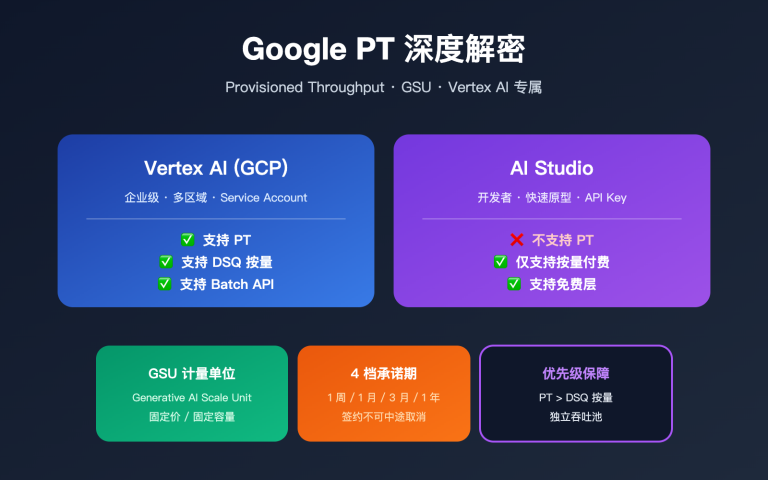 Google PT 深度解密

Provisioned Throughput · GSU · Vertex AI 专属

Vertex AI (GCP)

企业级 · 多区域 · Service Account

✅ 支持 PT
✅ 支持 DSQ 按量
✅ 支持 Batch API

AI Studio

开发者 · 快速原型 · API Key

❌ 不支持 PT
✅ 仅支持按量付费
✅ 支持免费层

GSU 计量单位

Generative AI Scale Unit
固定价 / 固定容量

4 档承诺期

1 周 / 1 月 / 3 月 / 1 年
签约不可中途取消

优先级保障

PT > DSQ 按量
独立吞吐池